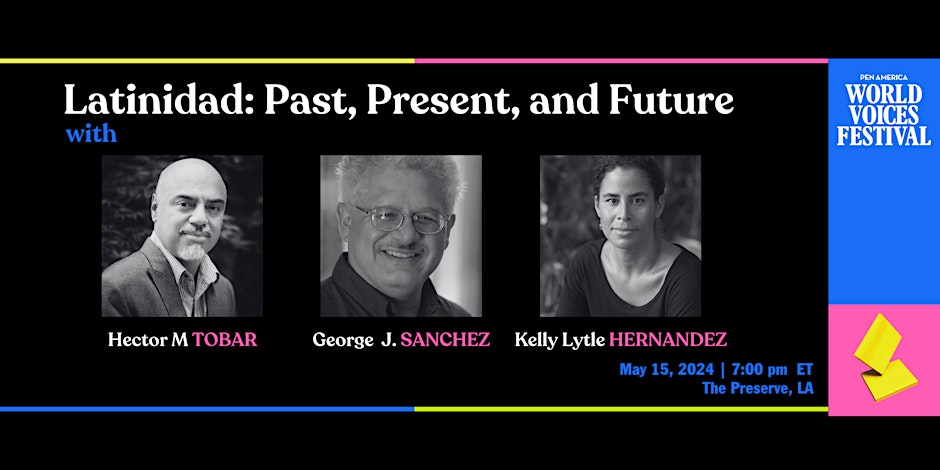 Latinidad: Past, Present, and Future
with

Hector M TOBAR

George J. SANCHEZ

Kelly Lytle HERNANDEZ

May 15, 2024 | 7:00 pm ET
The Preserve, LA

PEN AMERICA
WORLD VOICES FESTIVAL